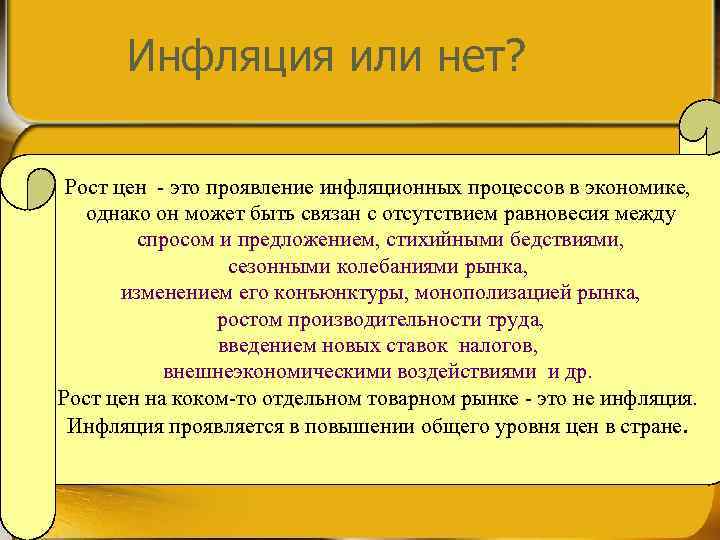 Инфляция или нет?

Рост цен - это проявление инфляционных процессов в экономике, однако он может быть связан с отсутствием равновесия между спросом и предложением, стихийными бедствиями, сезонными колебаниями рынка, изменением его конъюнктуры, монополизацией рынка, ростом производительности труда, введением новых ставок налогов, внешнеэкономическими воздействиями и др.
Рост цен на коком-то отдельном товарном рынке - это не инфляция.
Инфляция проявляется в повышении общего уровня цен в стране.